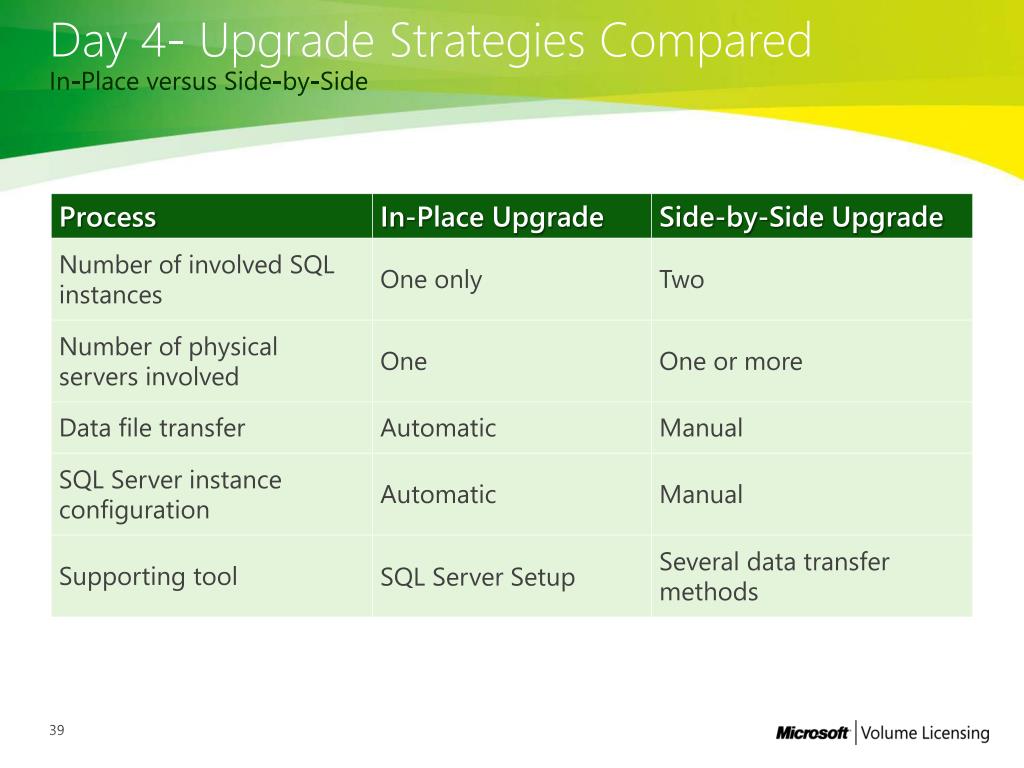 Day 4- Upgrade Strategies Compared
In-Place versus Side-by-Side

| Process | In-Place Upgrade | Side-by-Side Upgrade |
|---|---|---|
| Number of involved SQL instances | One only | Two |
| Number of physical servers involved | One | One or more |
| Data file transfer | Automatic | Manual |
| SQL Server instance configuration | Automatic | Manual |
| Supporting tool | SQL Server Setup | Several data transfer methods |

39

Microsoft | Volume Licensing